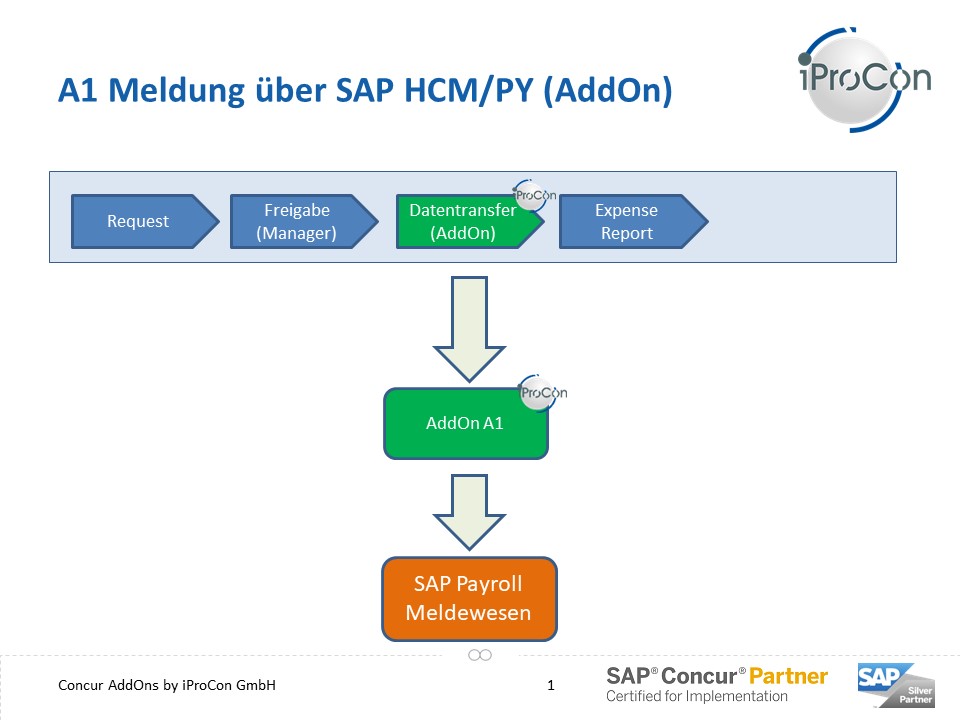 A1 Meldung über SAP HCM/PY (AddOn)

iProCon

Request

Freigabe (Manager)

iProCon

Datentransfer (AddOn)

Expense Report

iProCon

AddOn A1

SAP Payroll Meldewesen

Concur AddOns by iProCon GmbH

1

SAP® Concur® Partner
Certified for Implementation

SAP Silver Partner